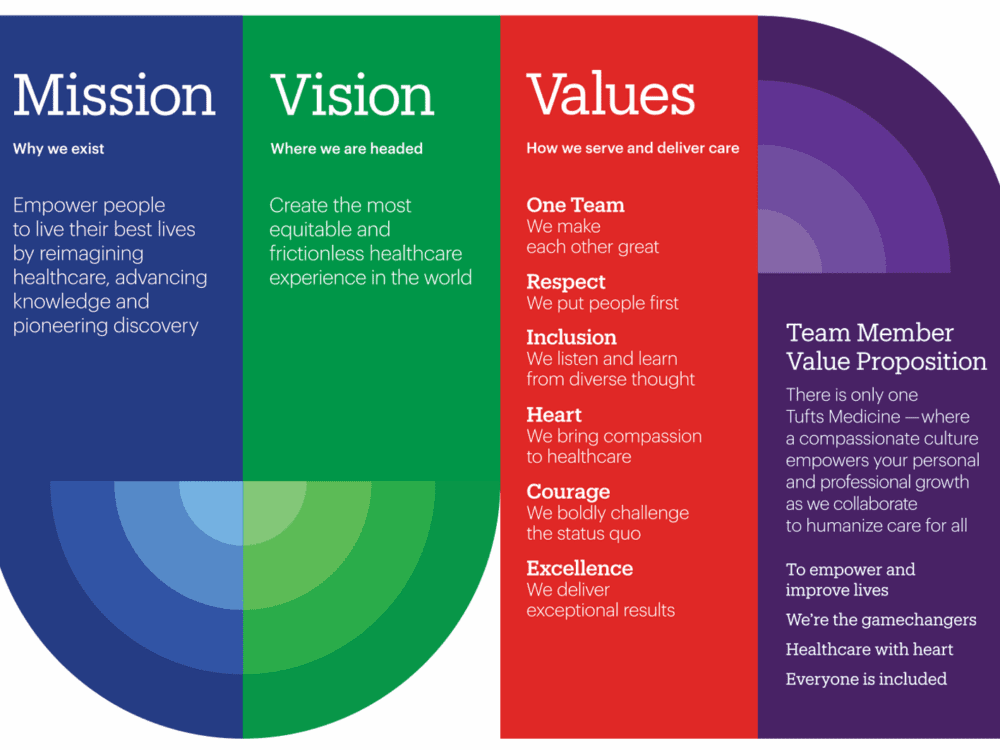 Mission

Why we exist

Empower people to live their best lives by reimagining healthcare, advancing knowledge and pioneering discovery

Vision

Where we are headed

Create the most equitable and frictionless healthcare experience in the world

Values

How we serve and deliver care

One Team
We make each other great

Respect
We put people first

Inclusion
We listen and learn from diverse thought

Heart
We bring compassion to healthcare

Courage
We boldly challenge the status quo

Excellence
We deliver exceptional results

Team Member Value Proposition

There is only one Tufts Medicine —where a compassionate culture empowers your personal and professional growth as we collaborate to humanize care for all

To empower and improve lives

We're the gamechangers

Healthcare with heart

Everyone is included